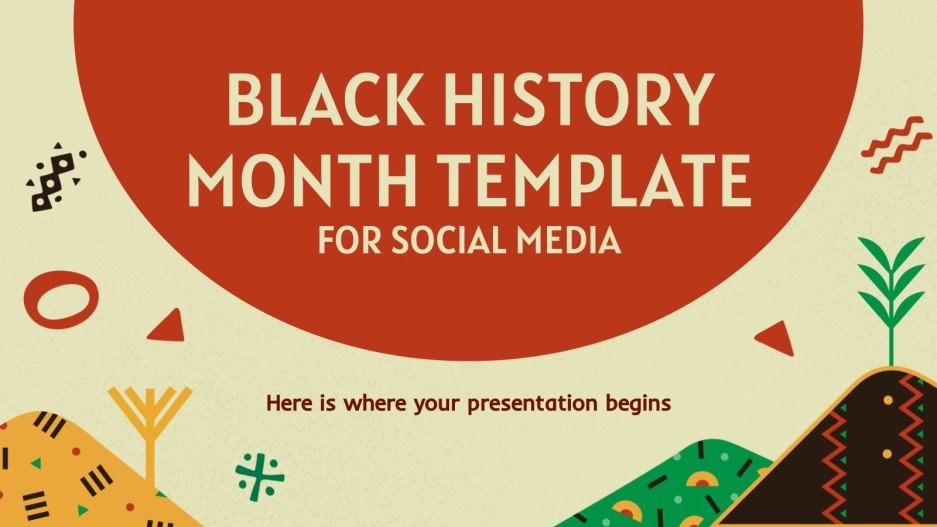 BLACK HISTORY MONTH TEMPLATE
FOR SOCIAL MEDIA

Here is where your presentation begins